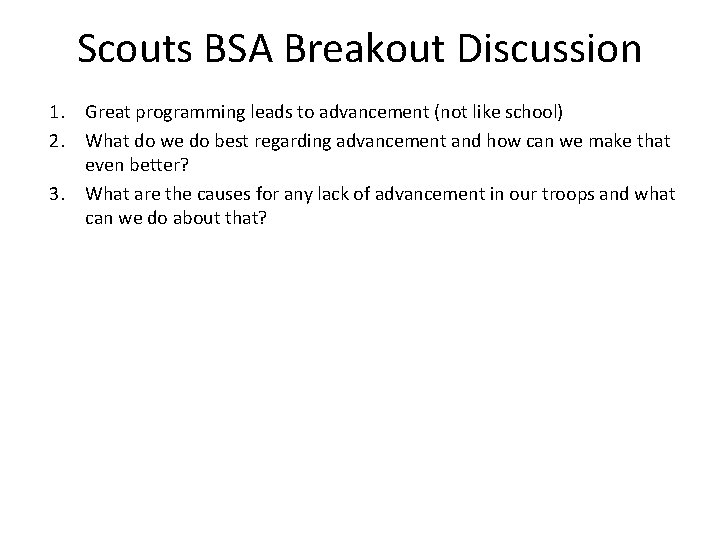 Scouts BSA Breakout Discussion

1. Great programming leads to advancement (not like school)
2. What do we do best regarding advancement and how can we make that even better?
3. What are the causes for any lack of advancement in our troops and what can we do about that?